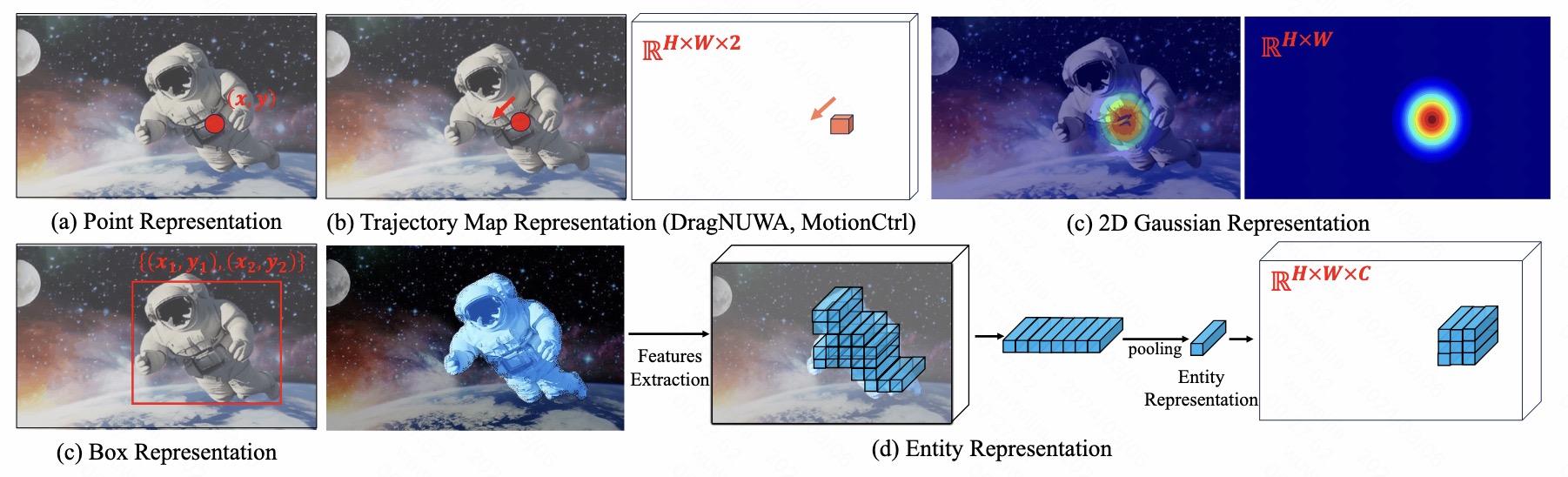 $(x, y)$

(a) Point Representation

$\mathbb{R}^{H \times W \times 2}$

(b) Trajectory Map Representation (DragNUWA, MotionCtrl)

$\mathbb{R}^{H \times W}$

(c) 2D Gaussian Representation

$\{(x_1, y_1), (x_2, y_2)\}$

(c) Box Representation

Features Extraction

pooling

Entity Representation

$\mathbb{R}^{H \times W \times C}$

(d) Entity Representation